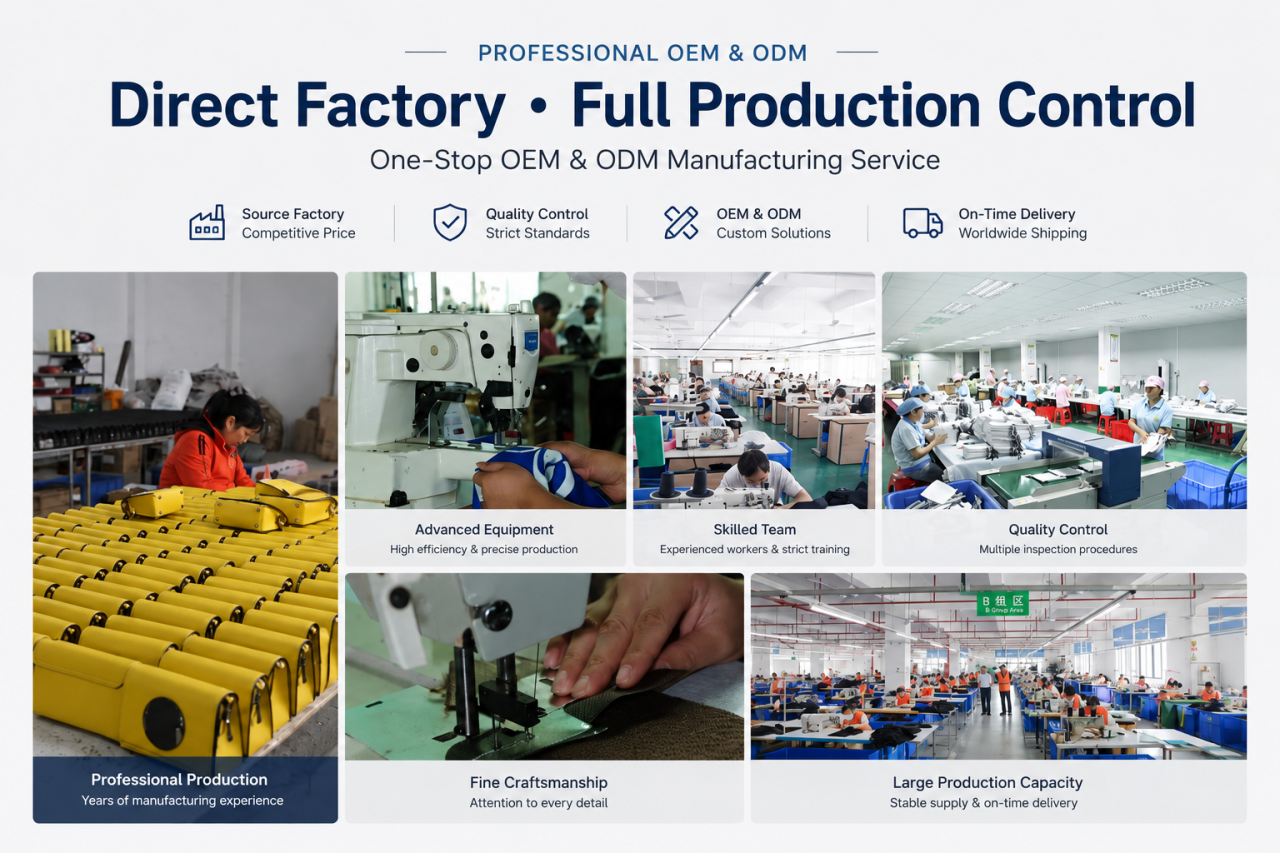 PROFESSIONAL OEM & ODM

Direct Factory • Full Production Control

One-Stop OEM & ODM Manufacturing Service

Source Factory
Competitive Price

Quality Control
Strict Standards

OEM & ODM
Custom Solutions

On-Time Delivery
Worldwide Shipping

Professional Production
Years of manufacturing experience

Advanced Equipment
High efficiency & precise production

Skilled Team
Experienced workers & strict training

Quality Control
Multiple inspection procedures

Fine Craftsmanship
Attention to every detail

B 组 区
B Group Area

Large Production Capacity
Stable supply & on-time delivery